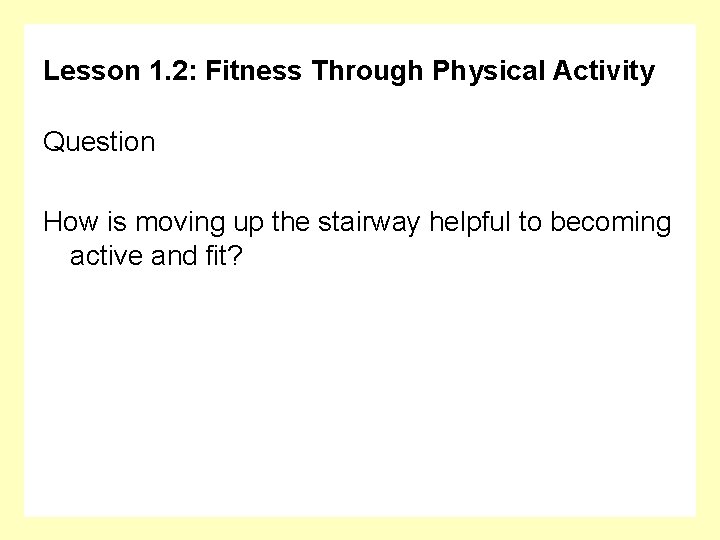 Lesson 1.2: Fitness Through Physical Activity

Question

How is moving up the stairway helpful to becoming active and fit?